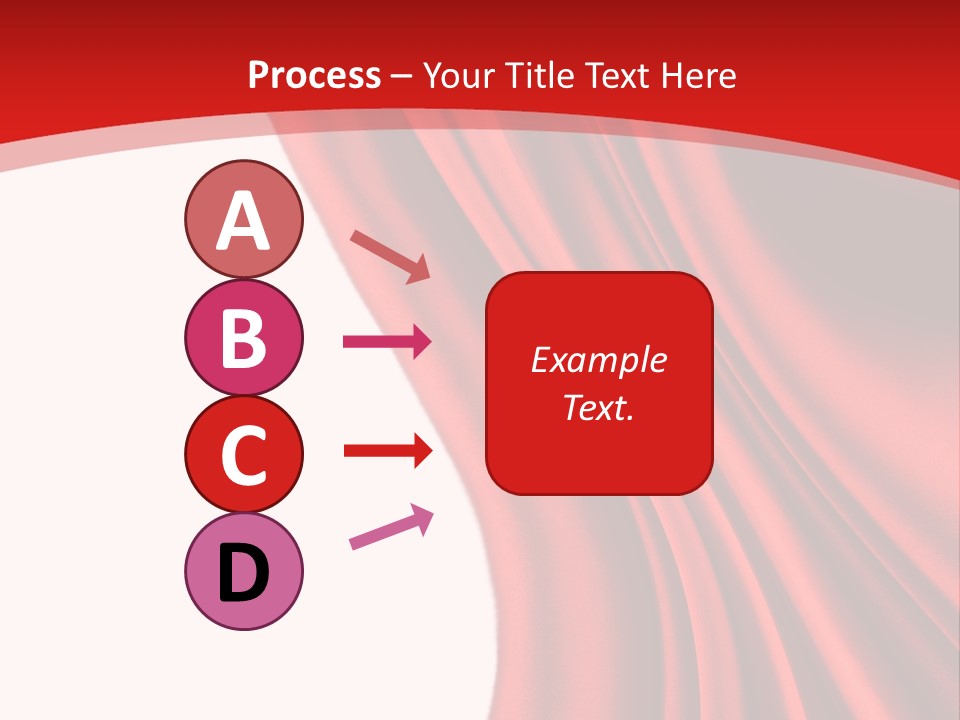 Process – Your Title Text Here

A

B

C

D

Example Text.